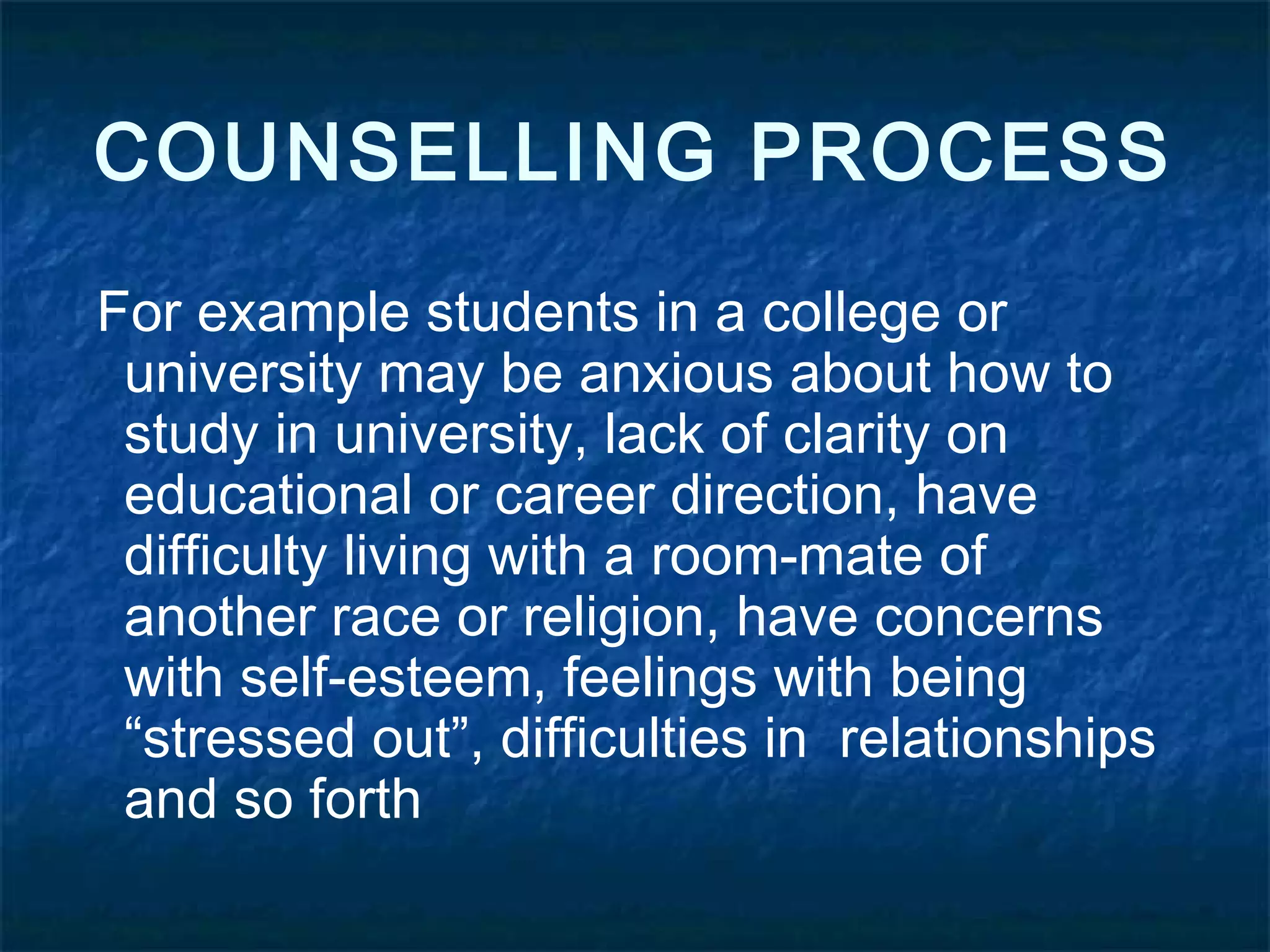 COUNSELLING PROCESS

For example students in a college or university may be anxious about how to study in university, lack of clarity on educational or career direction, have difficulty living with a room-mate of another race or religion, have concerns with self-esteem, feelings with being “stressed out”, difficulties in  relationships and so forth